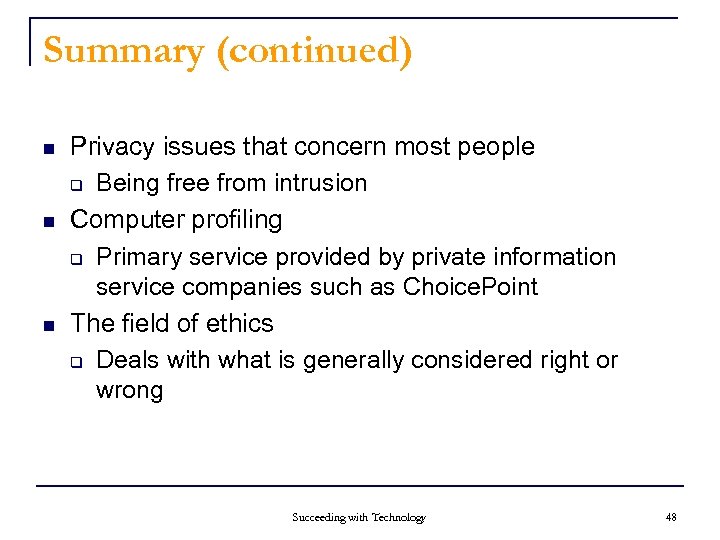 Summary (continued)

- Privacy issues that concern most people
  - Being free from intrusion
- Computer profiling
  - Primary service provided by private information service companies such as ChoicePoint
- The field of ethics
  - Deals with what is generally considered right or wrong

Succeeding with Technology

48